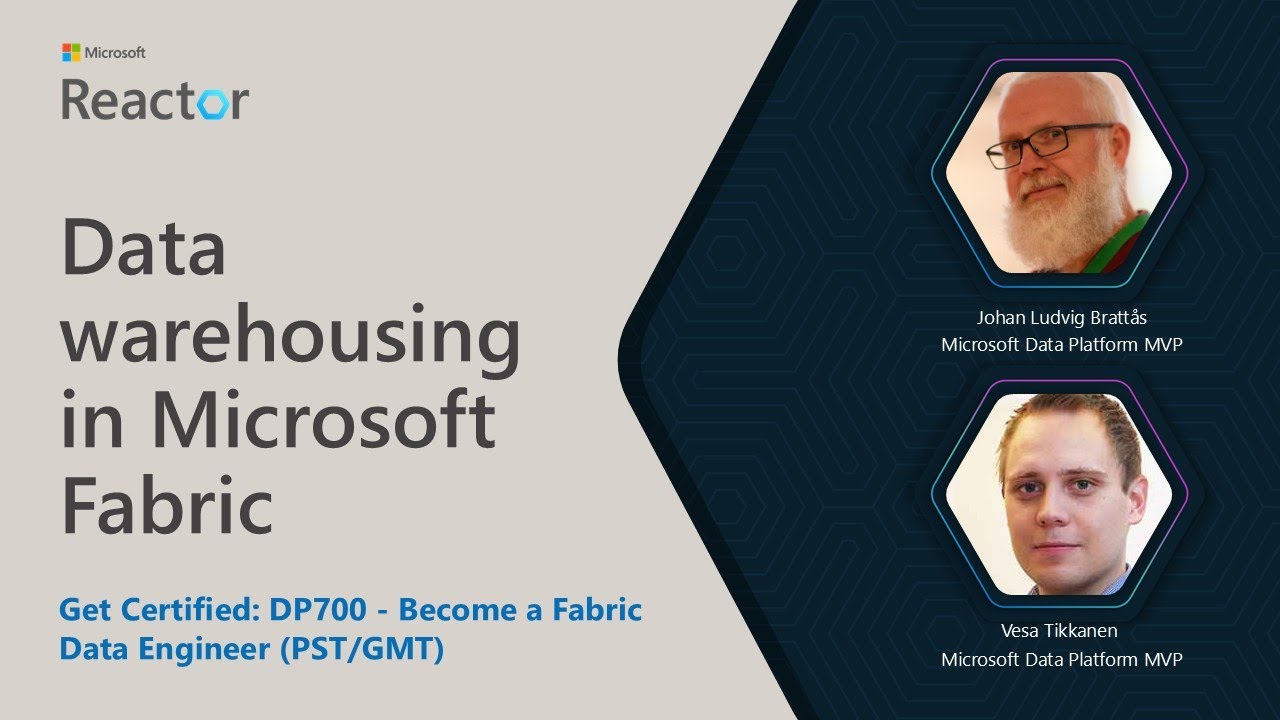 Microsoft
Reactor

Data warehousing in Microsoft Fabric

Get Certified: DP700 - Become a Fabric Data Engineer (PST/GMT)

Johan Ludvig Brattås
Microsoft Data Platform MVP

Vesa Tikkanen
Microsoft Data Platform MVP